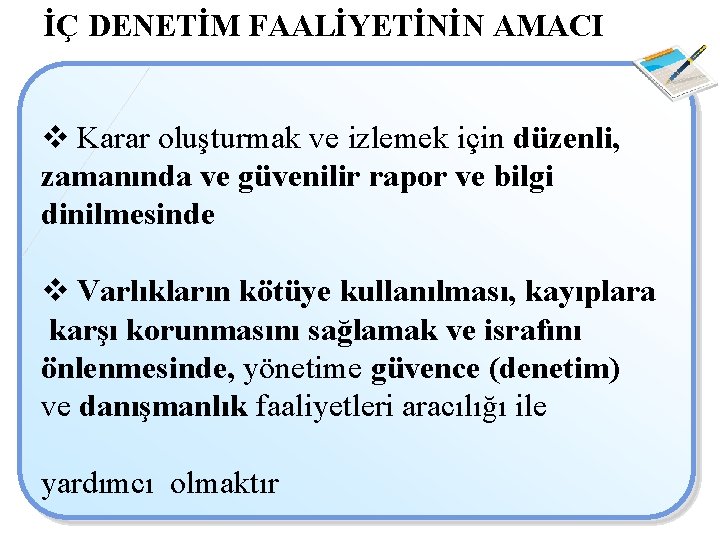 İÇ DENETİM FAALİYETİNİN AMACI

❖ Karar oluşturmak ve izlemek için düzenli, zamanında ve güvenilir rapor ve bilgi dinilmesinde

❖ Varlıkların kötüye kullanılması, kayıplara karşı korunmasını sağlamak ve israfını önlenmesinde, yönetime güvence (denetim) ve danışmanlık faaliyetleri aracılığı ile

yardımcı olmaktır